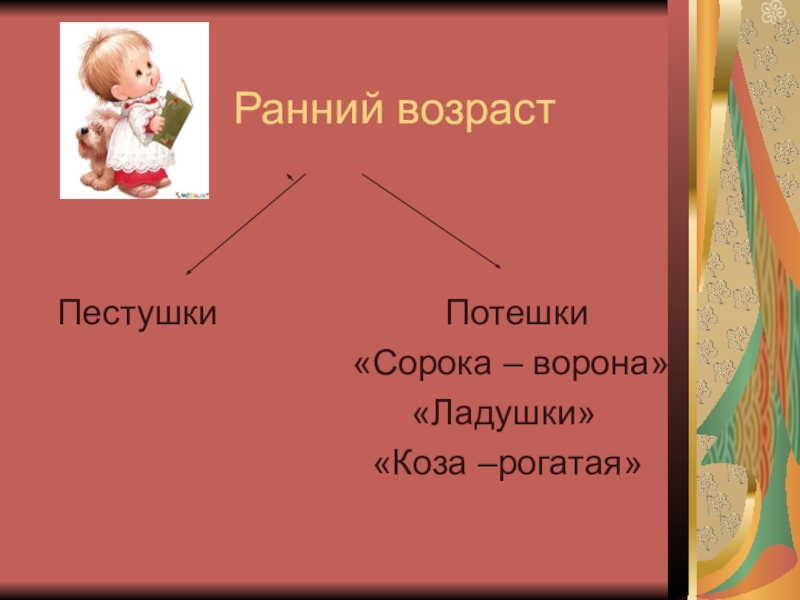 Ранний возраст

Пестушки

Потешки
«Сорока – ворона»
«Ладушки»
«Коза –рогатая»